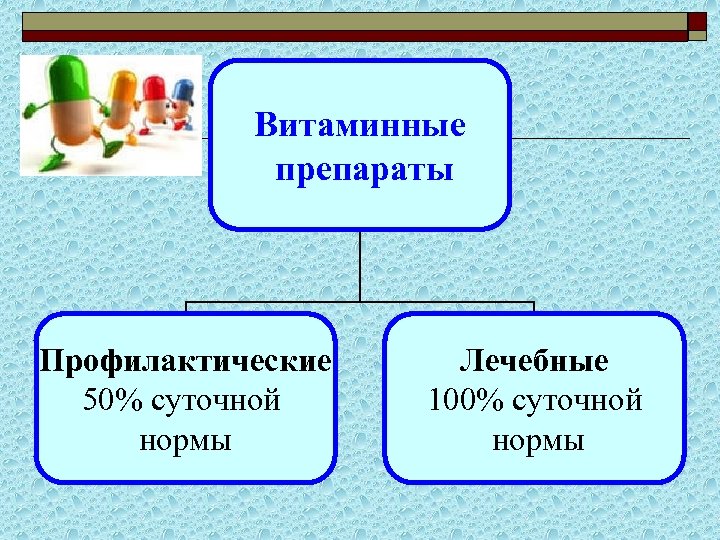 Витаминные препараты

Профилактические
50% суточной нормы

Лечебные
100% суточной нормы